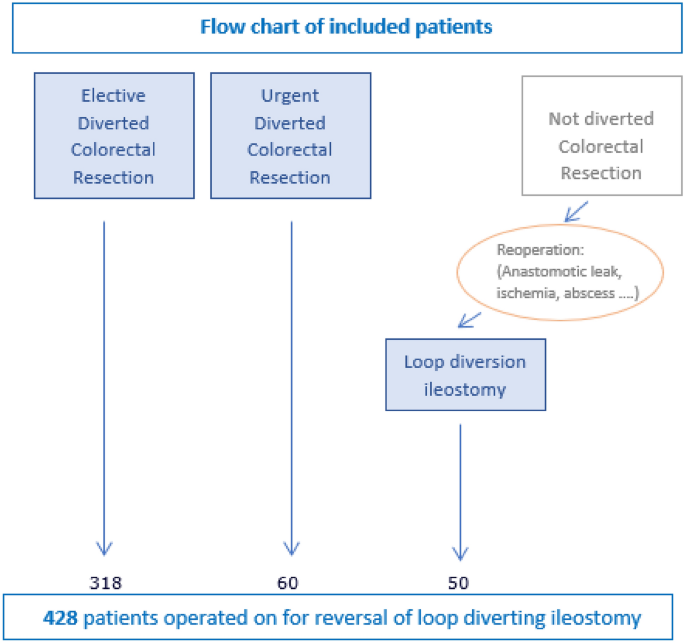 Flow chart of included patients

Elective Diverted Colorectal Resection

Urgent Diverted Colorectal Resection

Not diverted Colorectal Resection

Reoperation: (Anastomotic leak, ischemia, abscess ....)

Loop diversion ileostomy

318

60

50

428 patients operated on for reversal of loop diverting ileostomy